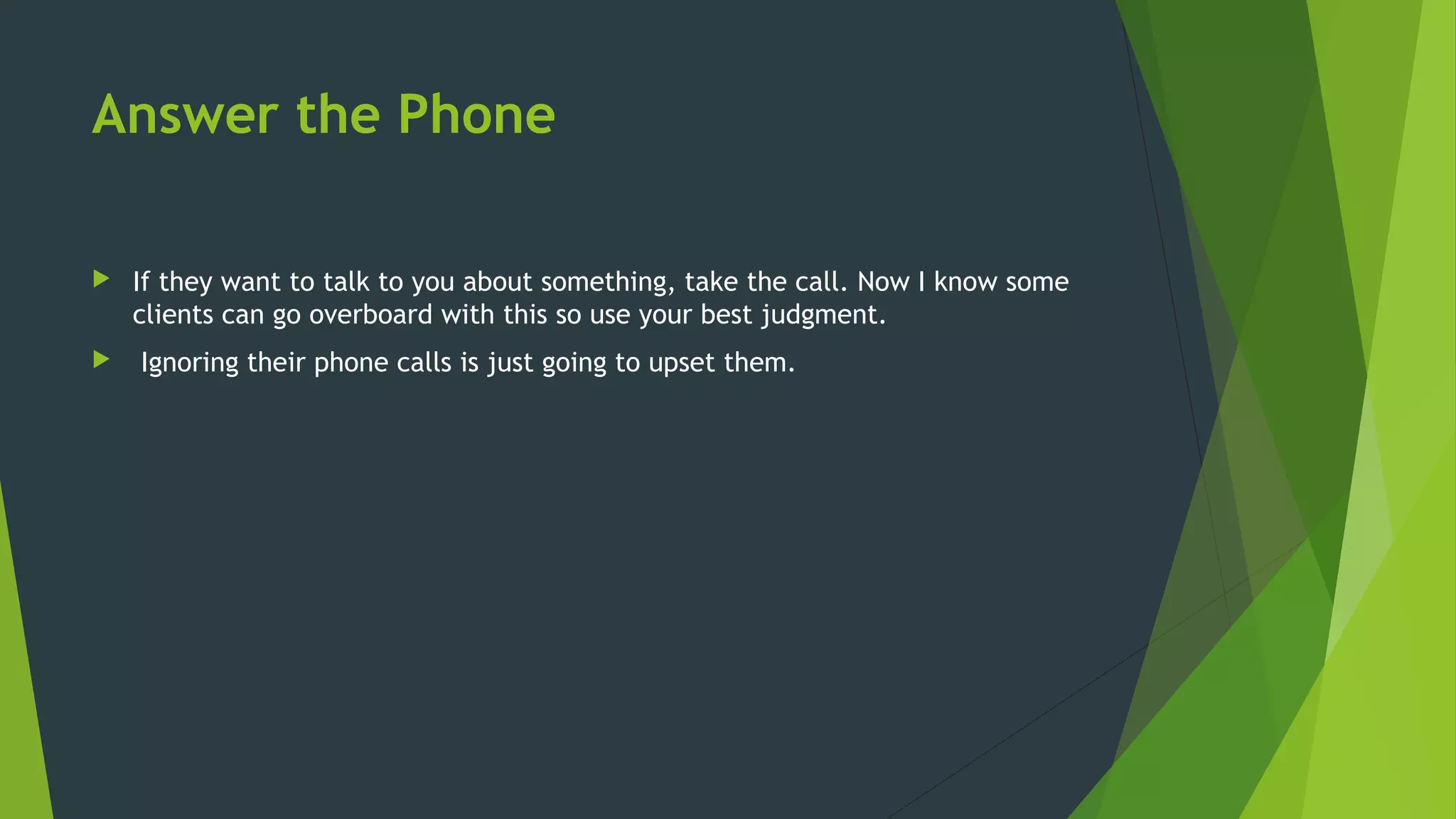 Answer the Phone

If they want to talk to you about something, take the call. Now I know some clients can go overboard with this so use your best judgment.

Ignoring their phone calls is just going to upset them.